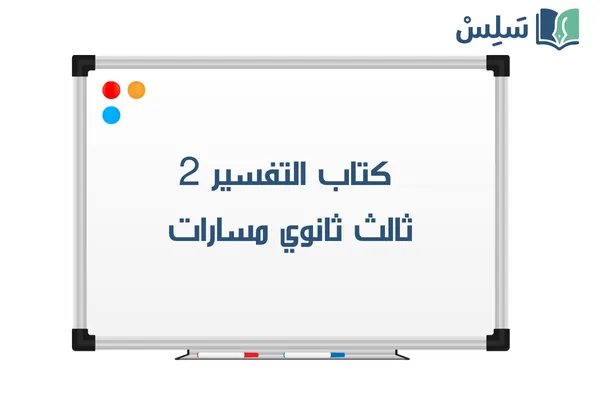 سَلِسْ

كتاب التفسير 2
ثالث ثانوي مسارات